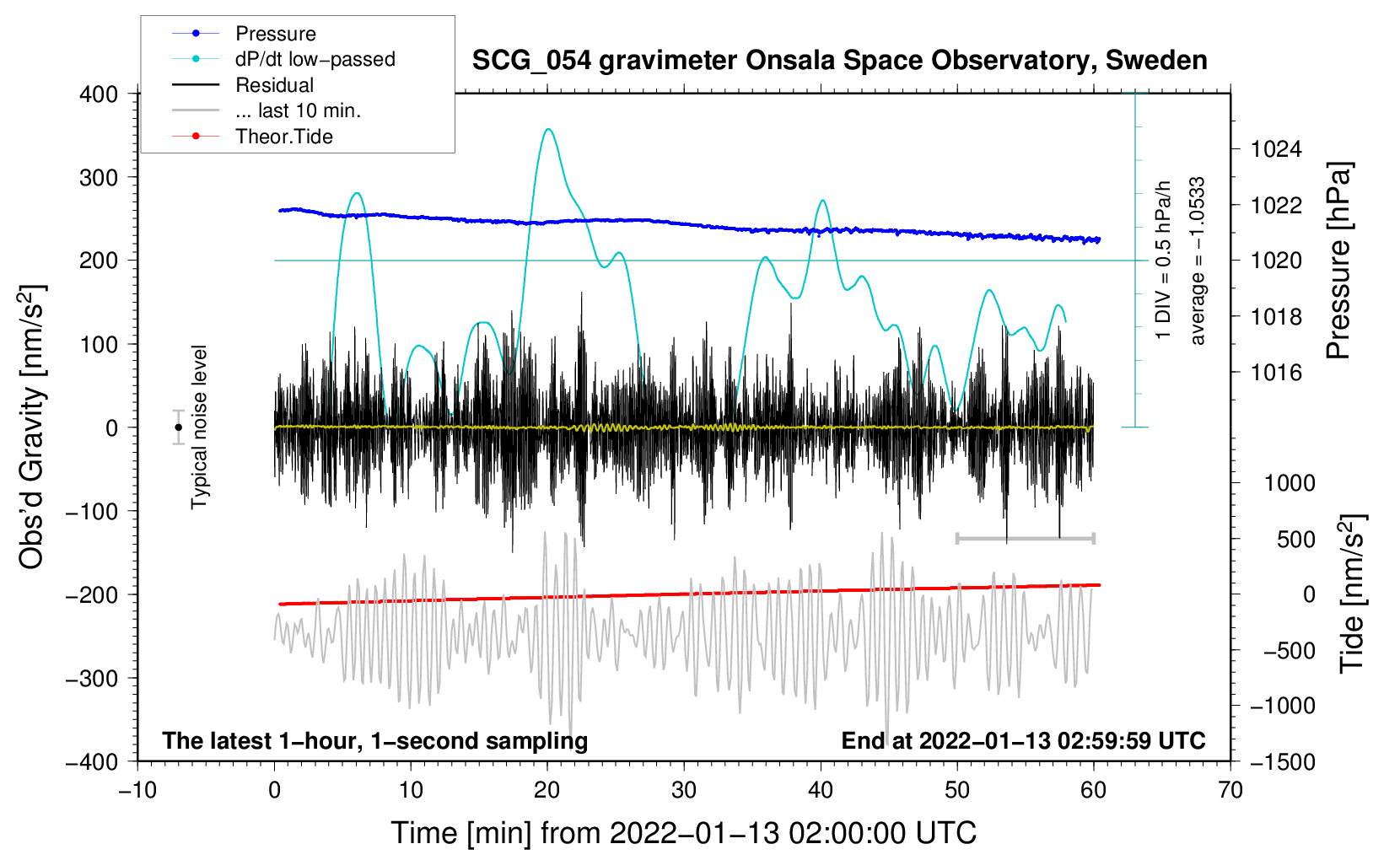 Pressure
dP/dt low−passed
Residual
... last 10 min.
Theor.Tide

SCG_054 gravimeter Onsala Space Observatory, Sweden

400
300
200
100
0
−100
−200
−300
−400

Obs'd Gravity [nm/s$^2$]

Typical noise level

1 DIV = 0.5 hPa/h
average = −1.0533

1024
1022
1020
1018
1016

Pressure [hPa]

1000
500
0
−500
−1000
−1500

Tide [nm/s$^2$]

The latest 1−hour, 1−second sampling

End at 2022−01−13 02:59:59 UTC

−10
0
10
20
30
40
50
60
70

Time [min] from 2022−01−13 02:00:00 UTC